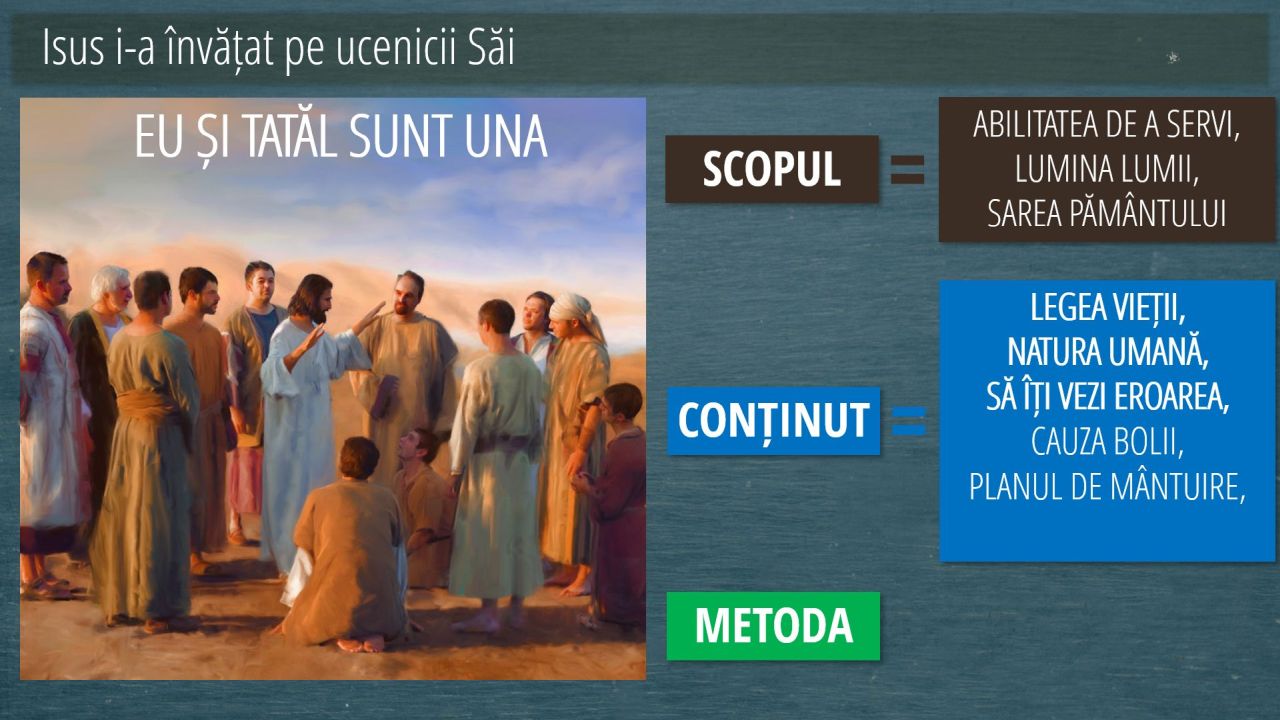 Isus i-a învățat pe ucenicii Săi

EU ȘI TATĂL SUNT UNA

SCOPUL =

ABILITATEA DE A SERVI, LUMINA LUMII, SAREA PĂMÂNTULUI

CONȚINUT =

LEGEA VIEȚII, NATURA UMANĂ, SĂ ÎȚI VEZI EROAREA, CAUZA BOLII, PLANUL DE MÂNTUIRE,

METODA